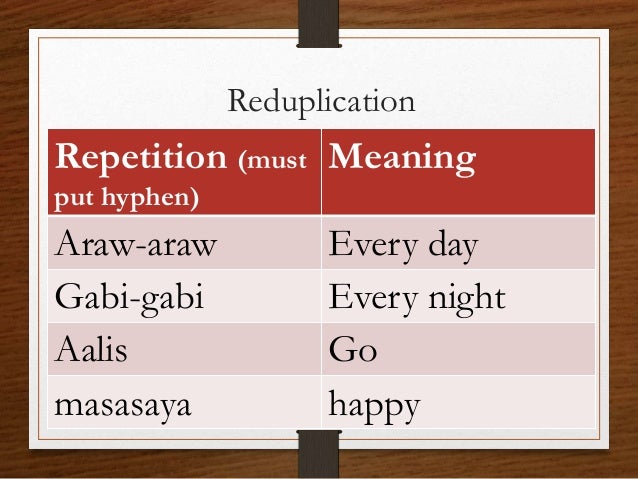 Reduplication

| Repetition (must put hyphen) | Meaning |
|---|---|
| Araw-araw | Every day |
| Gabi-gabi | Every night |
| Aalis | Go |
| masasaya | happy |